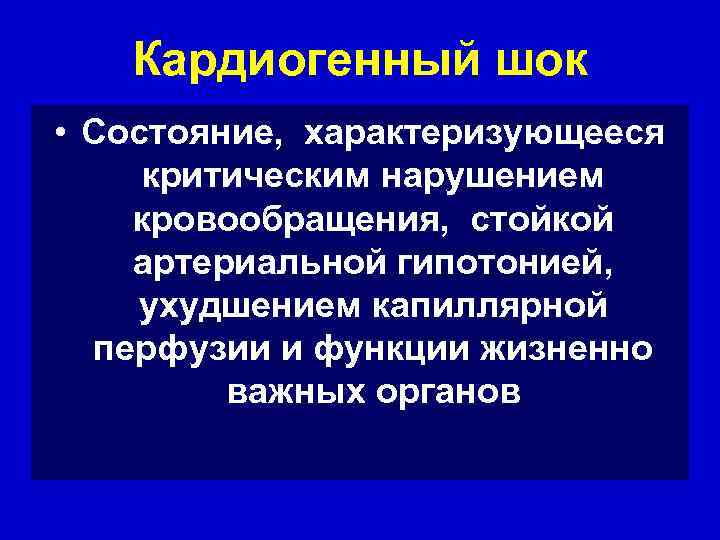 Кардиогенный шок

• Состояние, характеризующееся критическим нарушением кровообращения, стойкой артериальной гипотонией, ухудшением капиллярной перфузии и функции жизненно важных органов